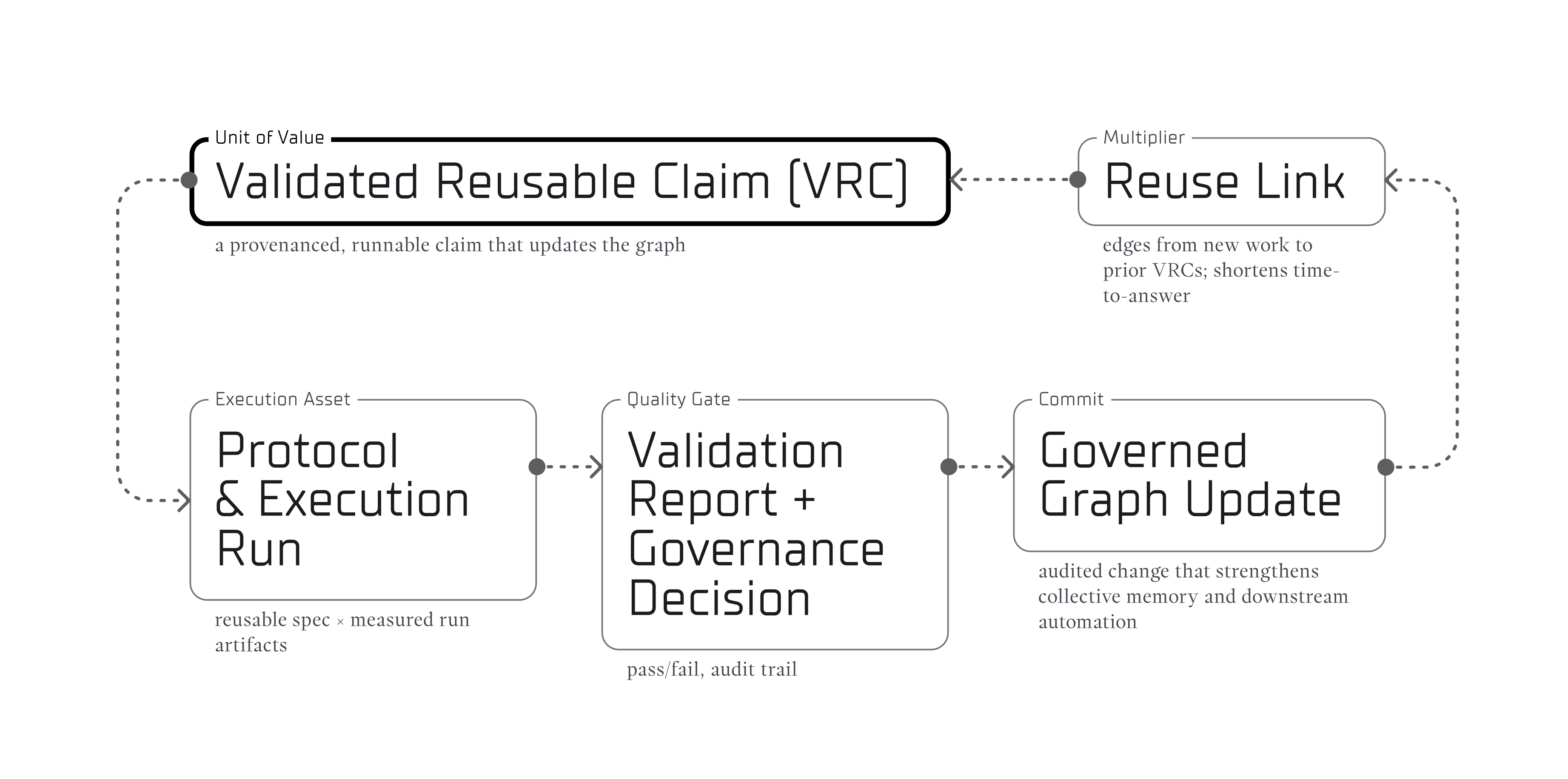 Unit of Value
Validated Reusable Claim (VRC)
a provenanced, runnable claim that updates the graph

Multiplier
Reuse Link
edges from new work to prior VRCs; shortens time-to-answer

Execution Asset
Protocol & Execution Run
reusable spec × measured run artifacts

Quality Gate
Validation Report + Governance Decision
pass/fail, audit trail

Commit
Governed Graph Update
audited change that strengthens collective memory and downstream automation